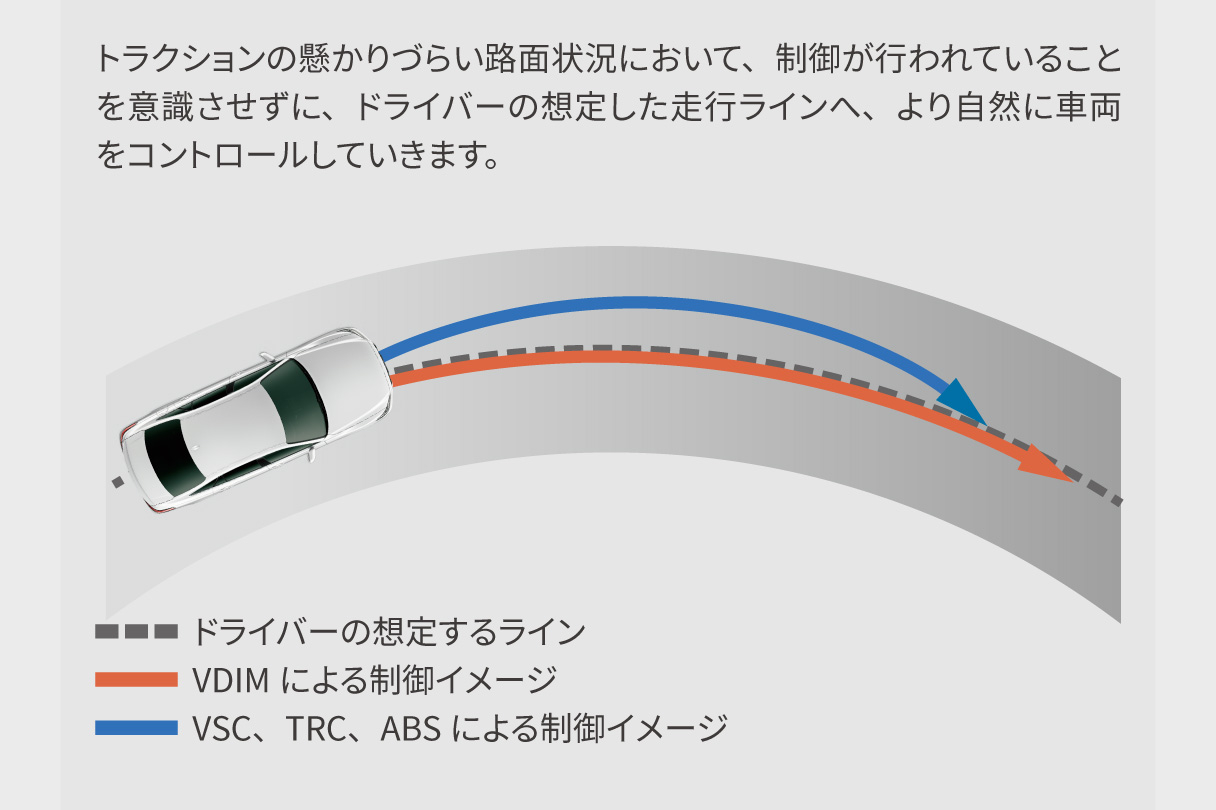 トラクションの懸かりづらい路面状況において、制御が行われていることを意識させずに、ドライバーの想定した走行ラインへ、より自然に車両をコントロールしていきます。

ドライバーの想定するライン
VDIM による制御イメージ
VSC、TRC、ABS による制御イメージ